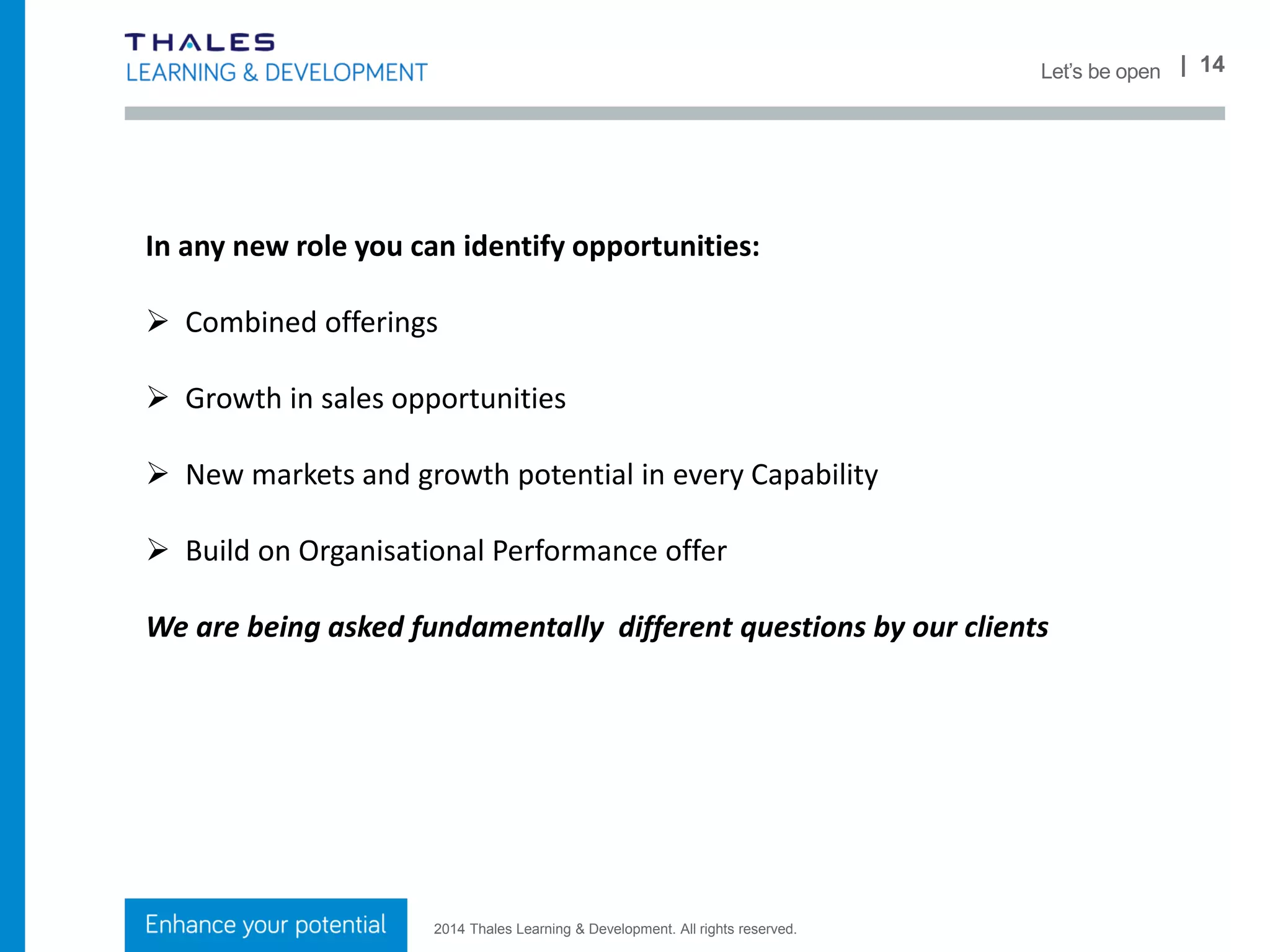 THALES
LEARNING & DEVELOPMENT

Let's be open | 14

In any new role you can identify opportunities:

➢ Combined offerings

➢ Growth in sales opportunities

➢ New markets and growth potential in every Capability

➢ Build on Organisational Performance offer

We are being asked fundamentally different questions by our clients

Enhance your potential

2014 Thales Learning & Development. All rights reserved.